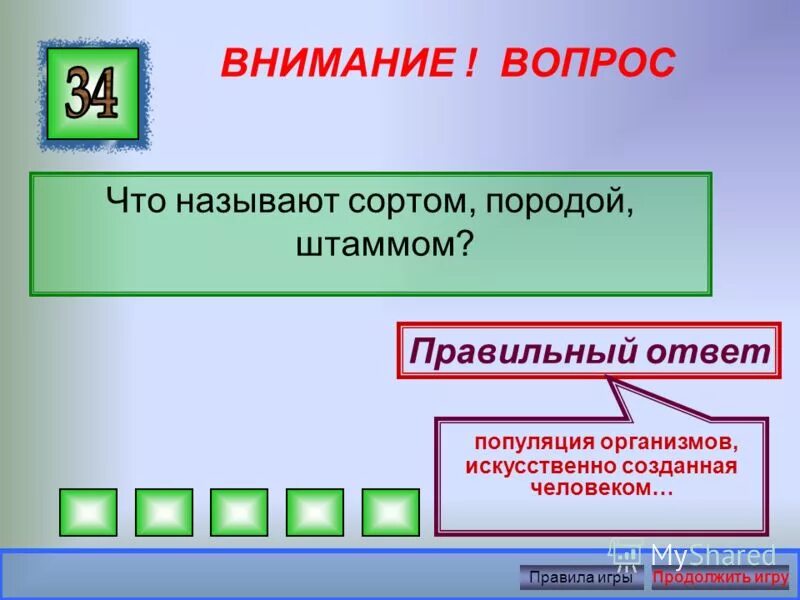 34

ВНИМАНИЕ ! ВОПРОС

Что называют сортом, породой, штаммом?

Правильный ответ

популяция организмов, искусственно созданная человеком…

MyShared

Правила игры

Продолжить игру